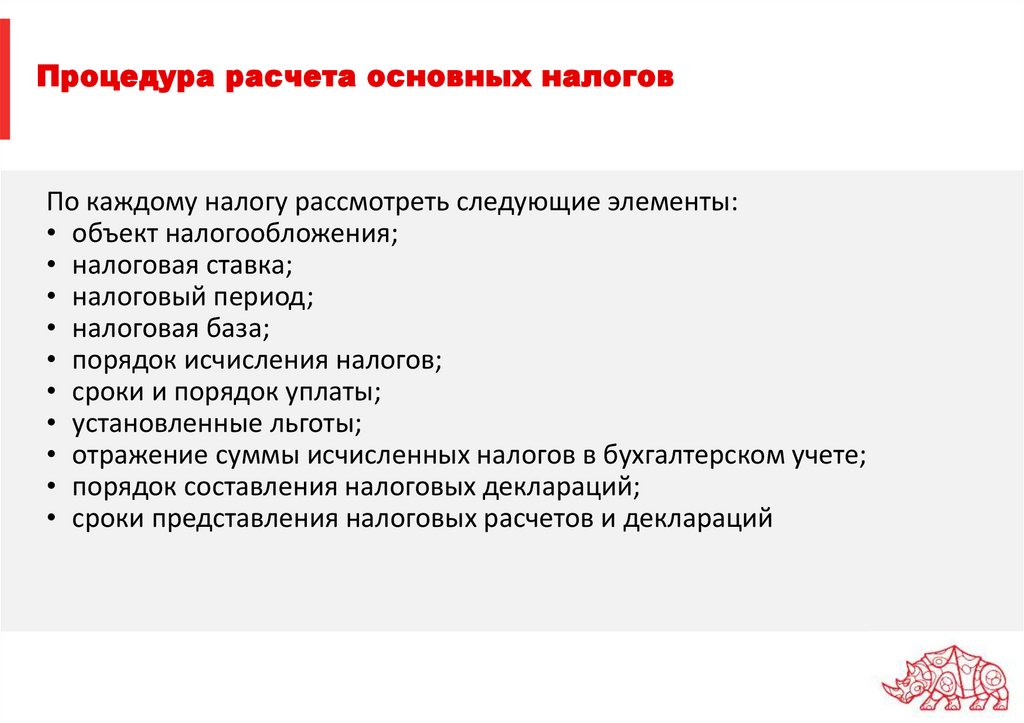 Процедура расчета основных налогов

По каждому налогу рассмотреть следующие элементы:
• объект налогообложения;
• налоговая ставка;
• налоговый период;
• налоговая база;
• порядок исчисления налогов;
• сроки и порядок уплаты;
• установленные льготы;
• отражение суммы исчисленных налогов в бухгалтерском учете;
• порядок составления налоговых деклараций;
• сроки представления налоговых расчетов и деклараций